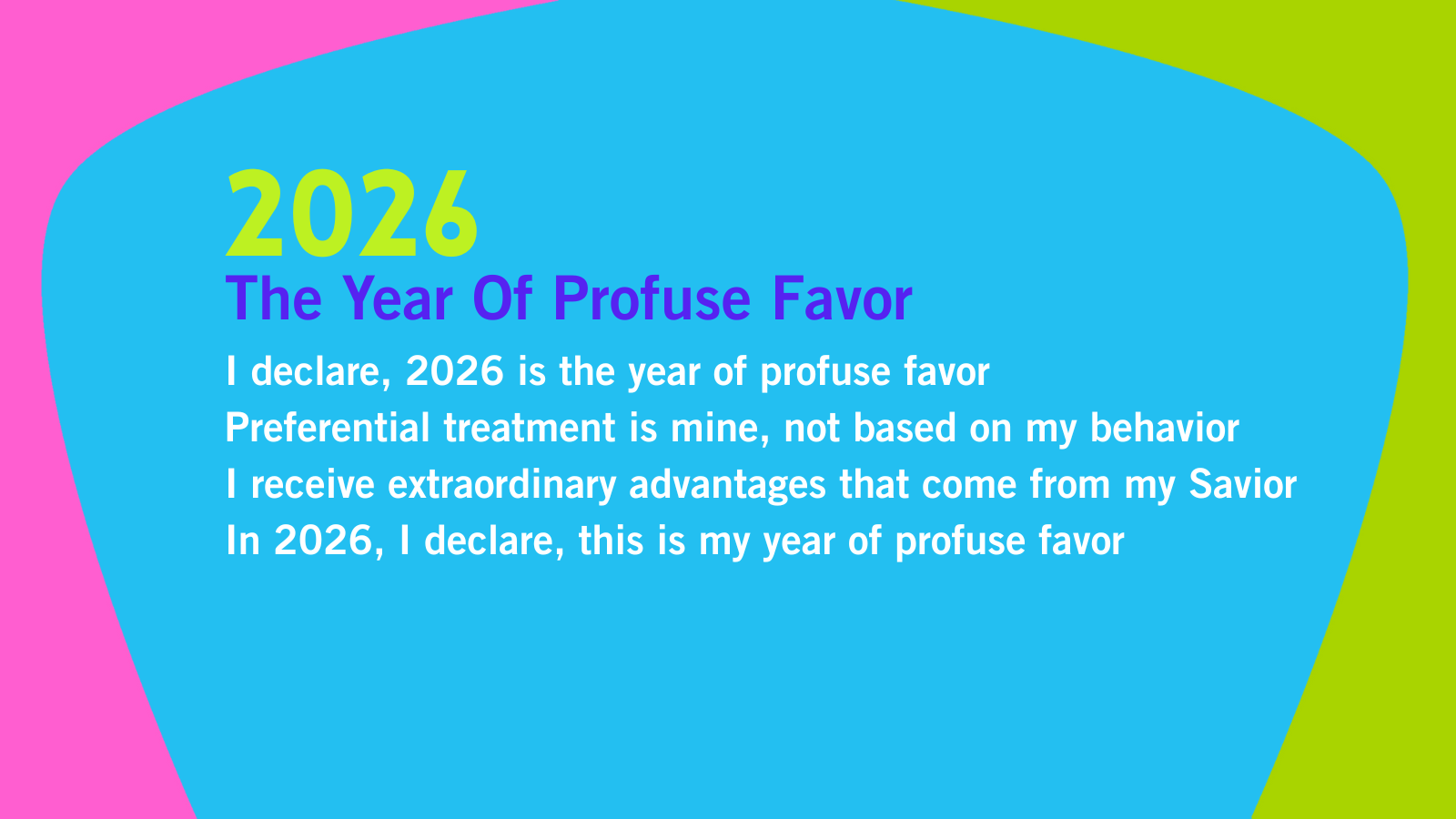 2026
The Year Of Profuse Favor

I declare, 2026 is the year of profuse favor
Preferential treatment is mine, not based on my behavior
I receive extraordinary advantages that come from my Savior
In 2026, I declare, this is my year of profuse favor